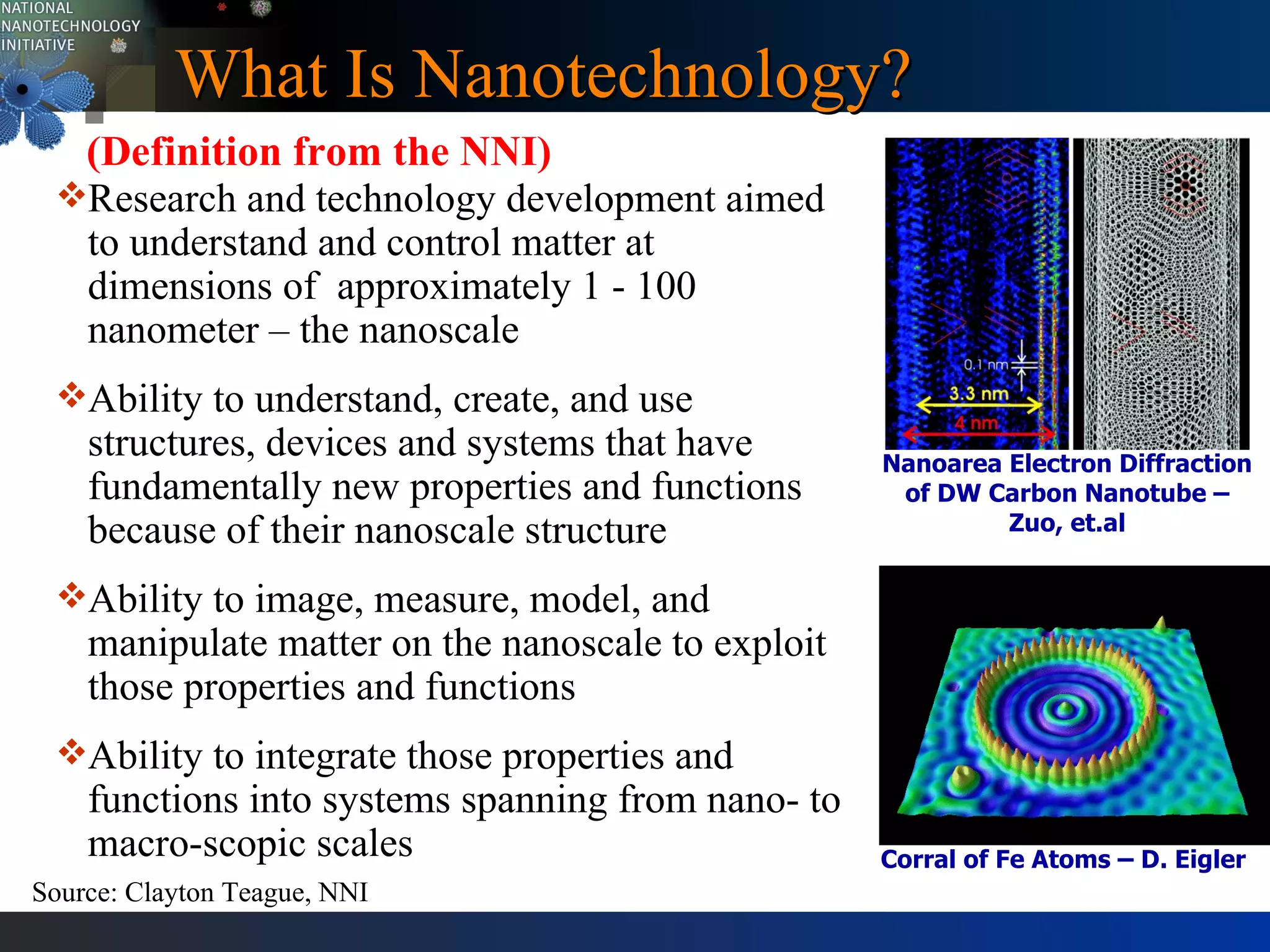 NATIONAL NANOTECHNOLOGY INITIATIVE

What Is Nanotechnology?

(Definition from the NNI)

❖Research and technology development aimed to understand and control matter at dimensions of approximately 1 - 100 nanometer – the nanoscale

❖Ability to understand, create, and use structures, devices and systems that have fundamentally new properties and functions because of their nanoscale structure

❖Ability to image, measure, model, and manipulate matter on the nanoscale to exploit those properties and functions

❖Ability to integrate those properties and functions into systems spanning from nano- to macro-scopic scales

Source: Clayton Teague, NNI

0.1 nm
3.3 nm
4 nm

Nanoarea Electron Diffraction of DW Carbon Nanotube – Zuo, et.al

Corral of Fe Atoms – D. Eigler